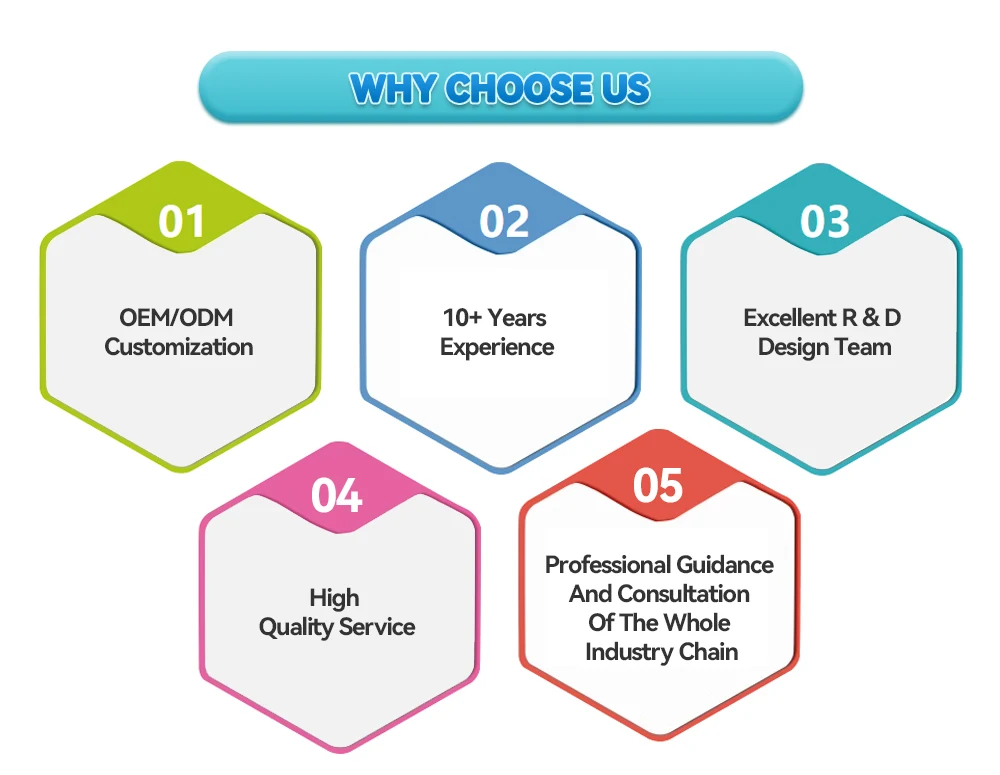 WHY CHOOSE US

01

OEM/ODM Customization

02

10+ Years Experience

03

Excellent R & D Design Team

04

High Quality Service

05

Professional Guidance And Consultation Of The Whole Industry Chain